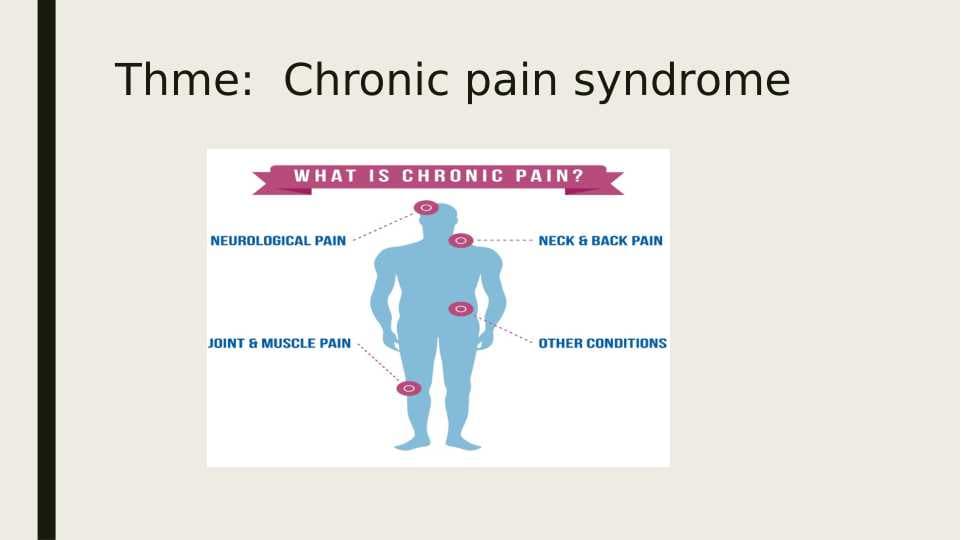 Thme: Chronic pain syndrome

WHAT IS CHRONIC PAIN?

NEUROLOGICAL PAIN

NECK & BACK PAIN

JOINT & MUSCLE PAIN

OTHER CONDITIONS